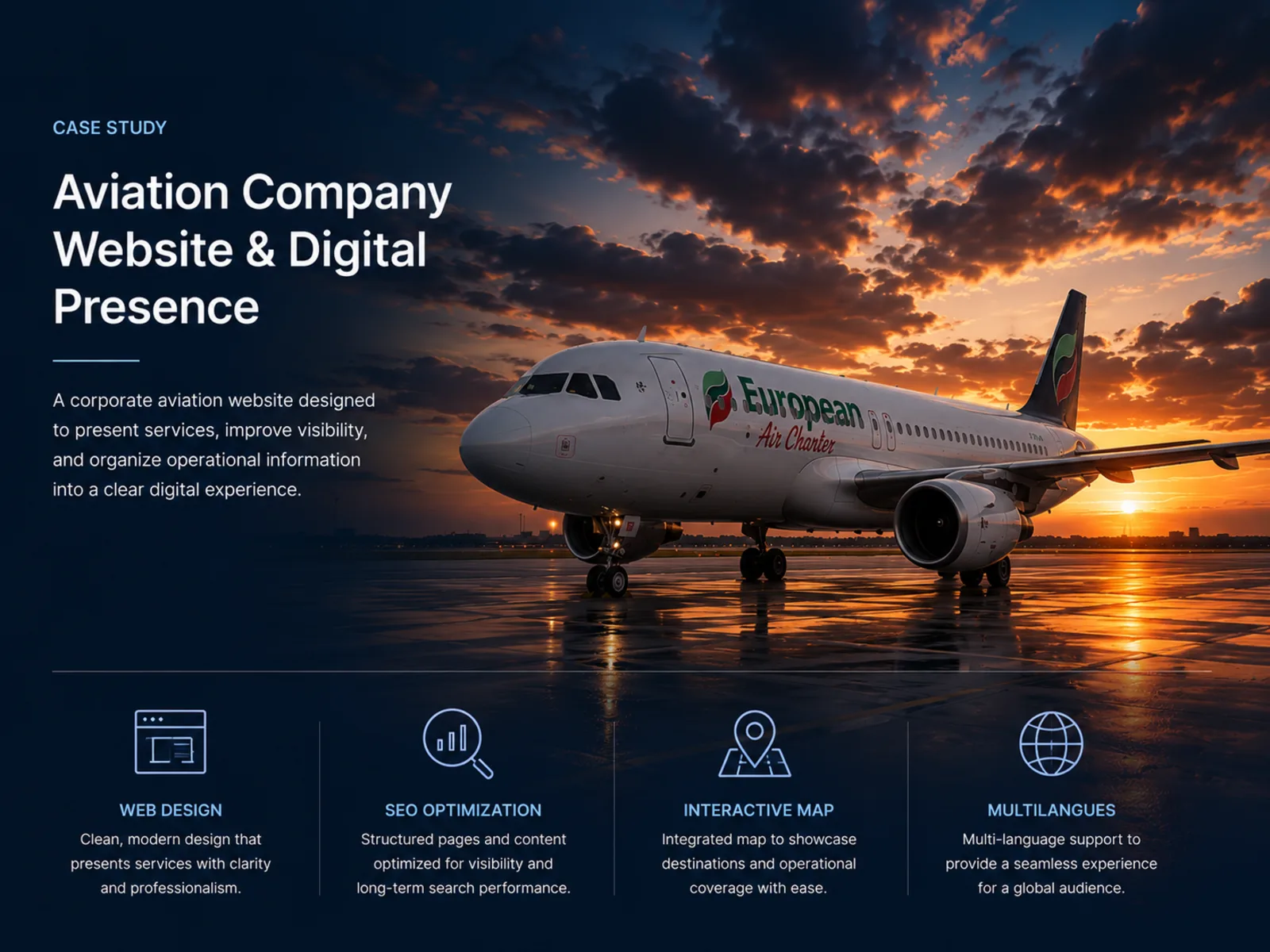 CASE STUDY

Aviation Company Website & Digital Presence

A corporate aviation website designed to present services, improve visibility, and organize operational information into a clear digital experience.

European
Air Charter

WEB DESIGN
Clean, modern design that presents services with clarity and professionalism.

SEO OPTIMIZATION
Structured pages and content optimized for visibility and long-term search performance.

INTERACTIVE MAP
Integrated map to showcase destinations and operational coverage with ease.

MULTILANGUES
Multi-language support to provide a seamless experience for a global audience.